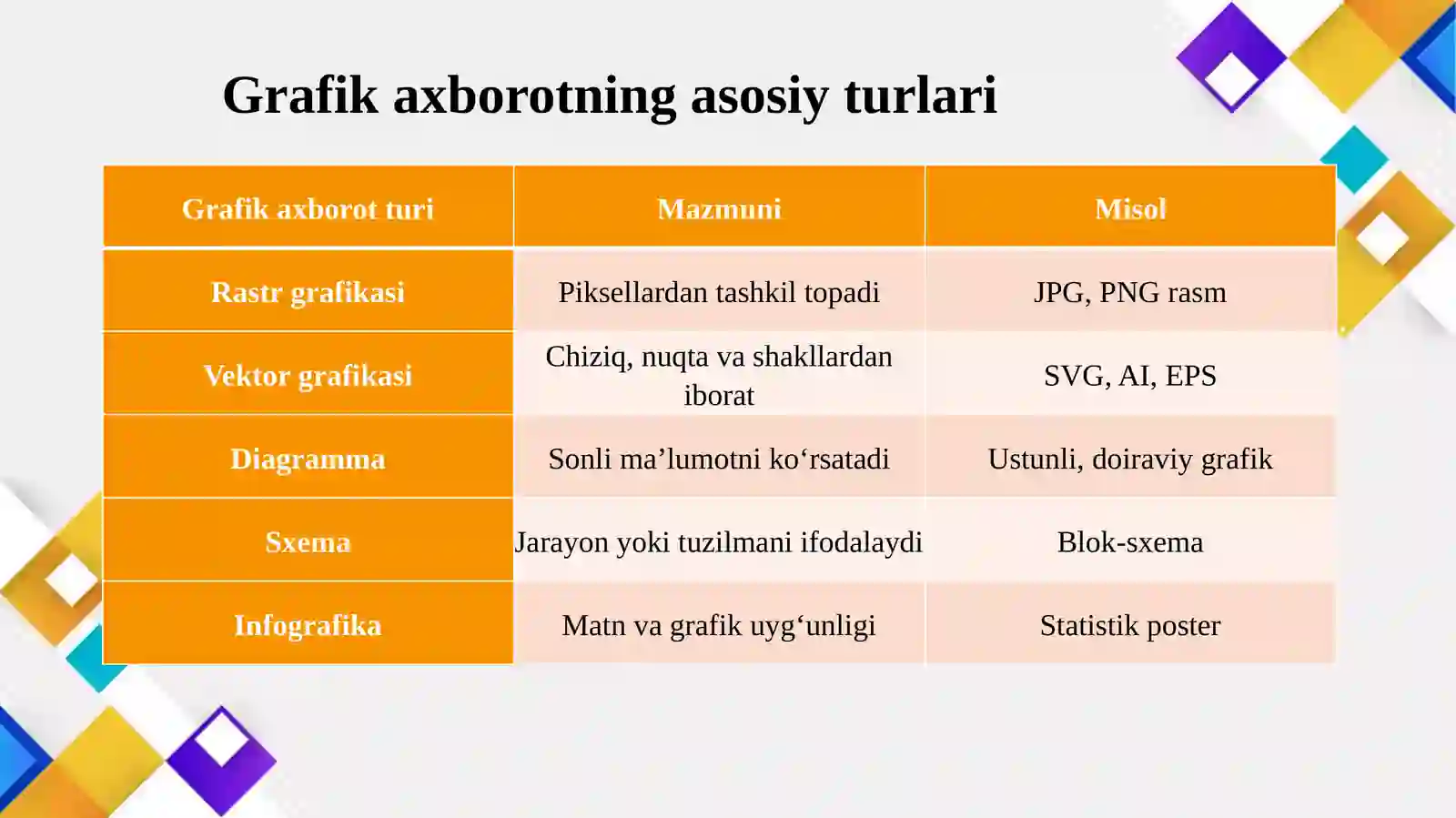 Grafik axborotning asosiy turlari

| Grafik axborot turi | Mazmuni | Misol |
|---|---|---|
| Rastr grafikasi | Piksellardan tashkil topadi | JPG, PNG rasm |
| Vektor grafikasi | Chiziq, nuqta va shakllardan iborat | SVG, AI, EPS |
| Diagramma | Sonli ma’lumotni ko‘rsatadi | Ustunli, doiraviy grafik |
| Sxema | Jarayon yoki tuzilmani ifodalaydi | Blok-sxema |
| Infografika | Matn va grafik uyg‘unligi | Statistik poster |